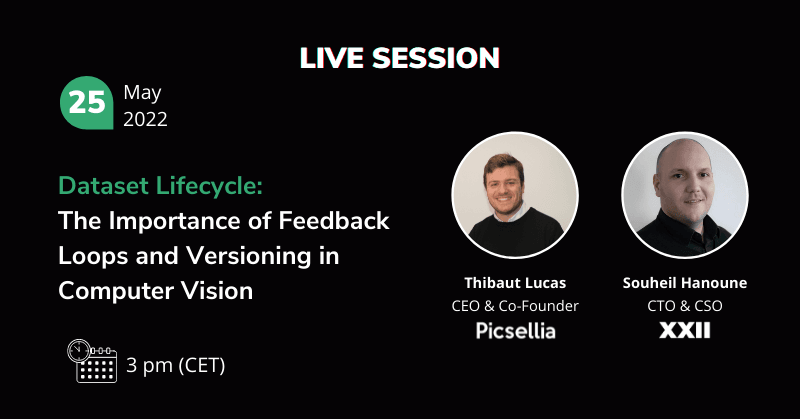 LIVE SESSION

25 May 2022

Dataset Lifecycle:
The Importance of Feedback Loops and Versioning in Computer Vision

3 pm (CET)

Thibaut Lucas
CEO & Co-Founder
Picsellia

Souheil Hanoune
CTO & CSO
XXII